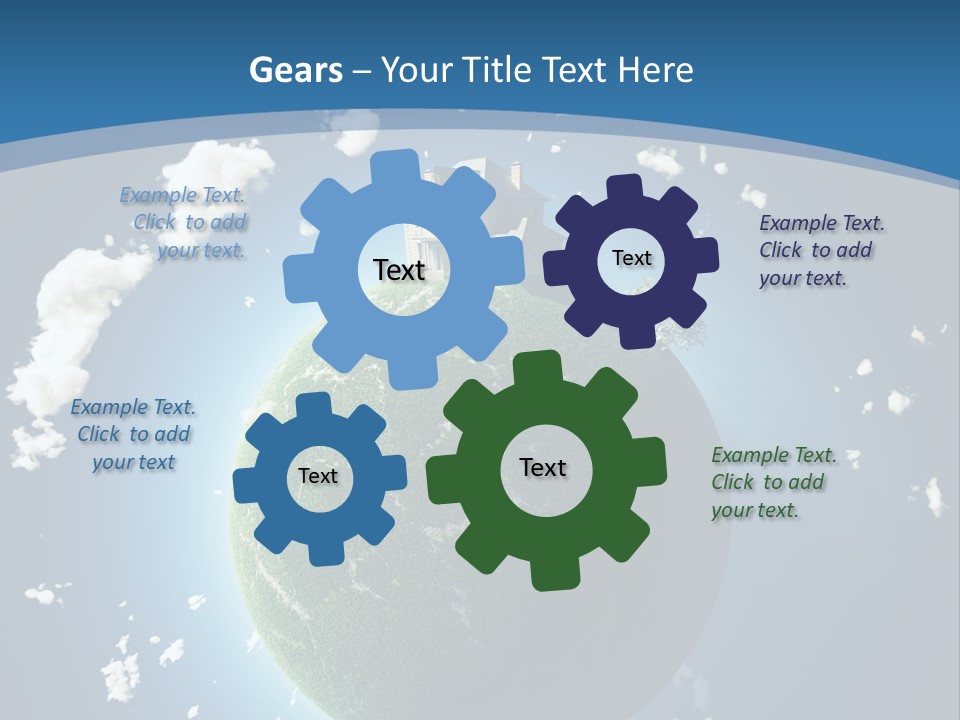 Gears – Your Title Text Here

Example Text. Click to add your text.

Text

Text

Example Text. Click to add your text.

Example Text. Click to add your text

Text

Text

Example Text. Click to add your text.